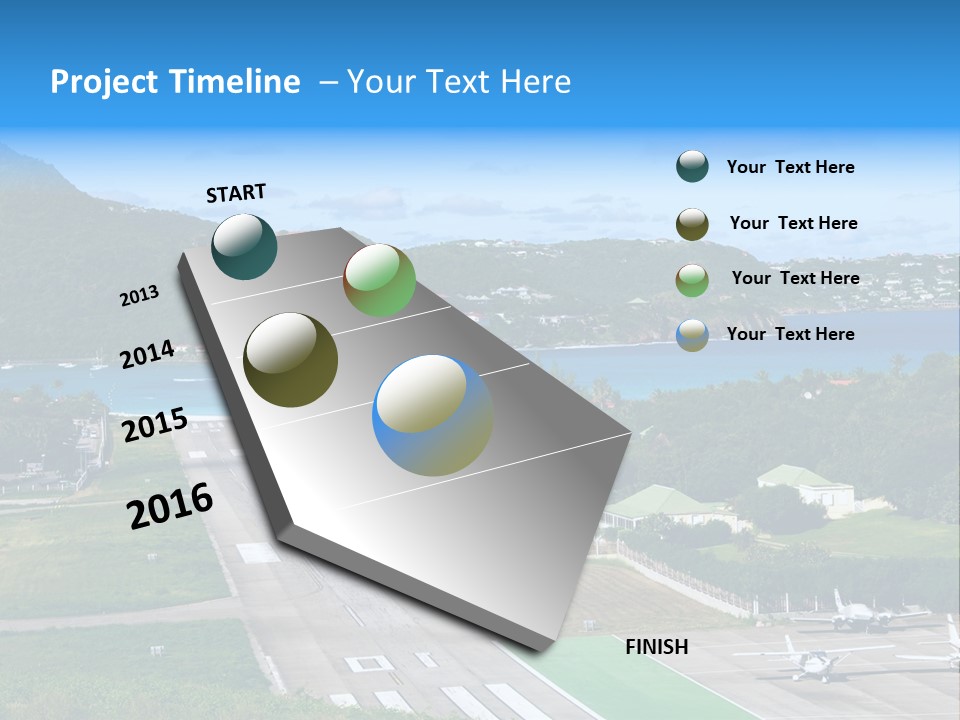 Project Timeline – Your Text Here

START

2013

2014

2015

2016

FINISH

Your Text Here

Your Text Here

Your Text Here

Your Text Here